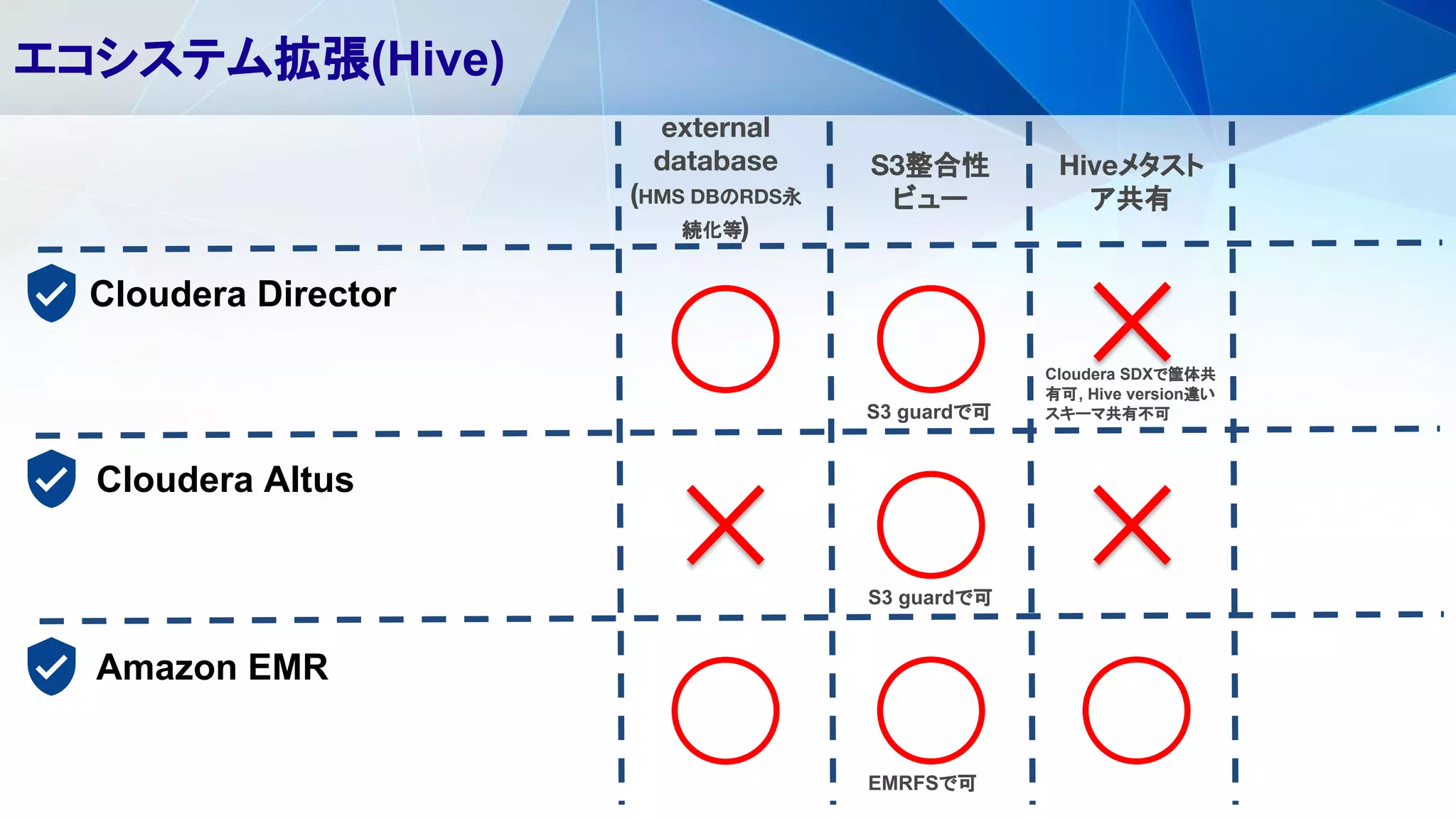 エコシステム拡張(Hive)

| | external database (HMS DBのRDS永続化等) | S3整合性ビュー | Hiveメタストア共有 |
|---|---|---|---|
| Cloudera Director | ○ | ○ S3 guardで可 | × Cloudera SDXで筐体共有可, Hive version違いスキーマ共有不可 |
| Cloudera Altus | × | ○ S3 guardで可 | × |
| Amazon EMR | ○ | ○ EMRFSで可 | ○ |